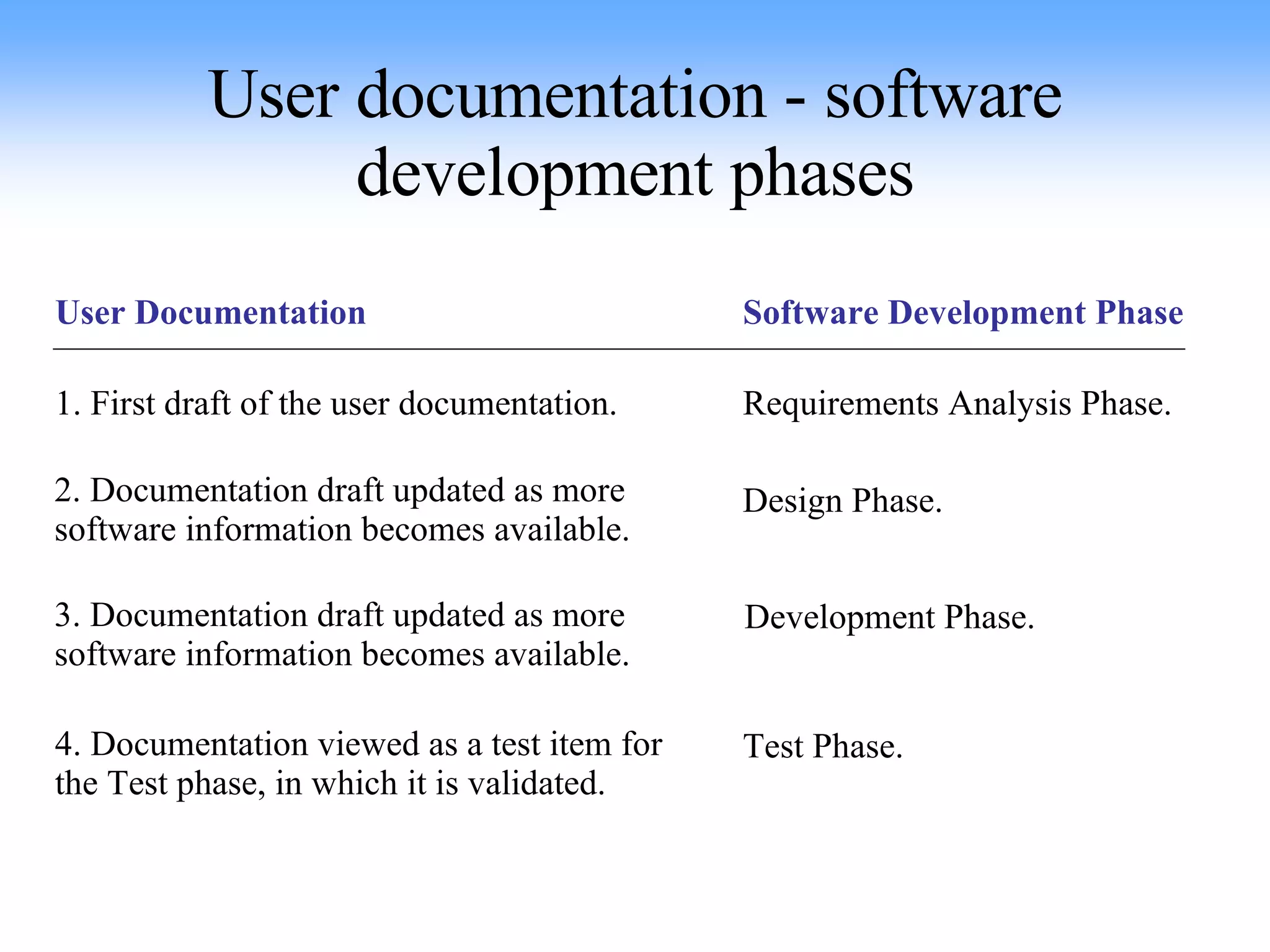 User documentation - software development phases

| User Documentation | Software Development Phase |
|---|---|
| 1. First draft of the user documentation. | Requirements Analysis Phase. |
| 2. Documentation draft updated as more software information becomes available. | Design Phase. |
| 3. Documentation draft updated as more software information becomes available. | Development Phase. |
| 4. Documentation viewed as a test item for the Test phase, in which it is validated. | Test Phase. |